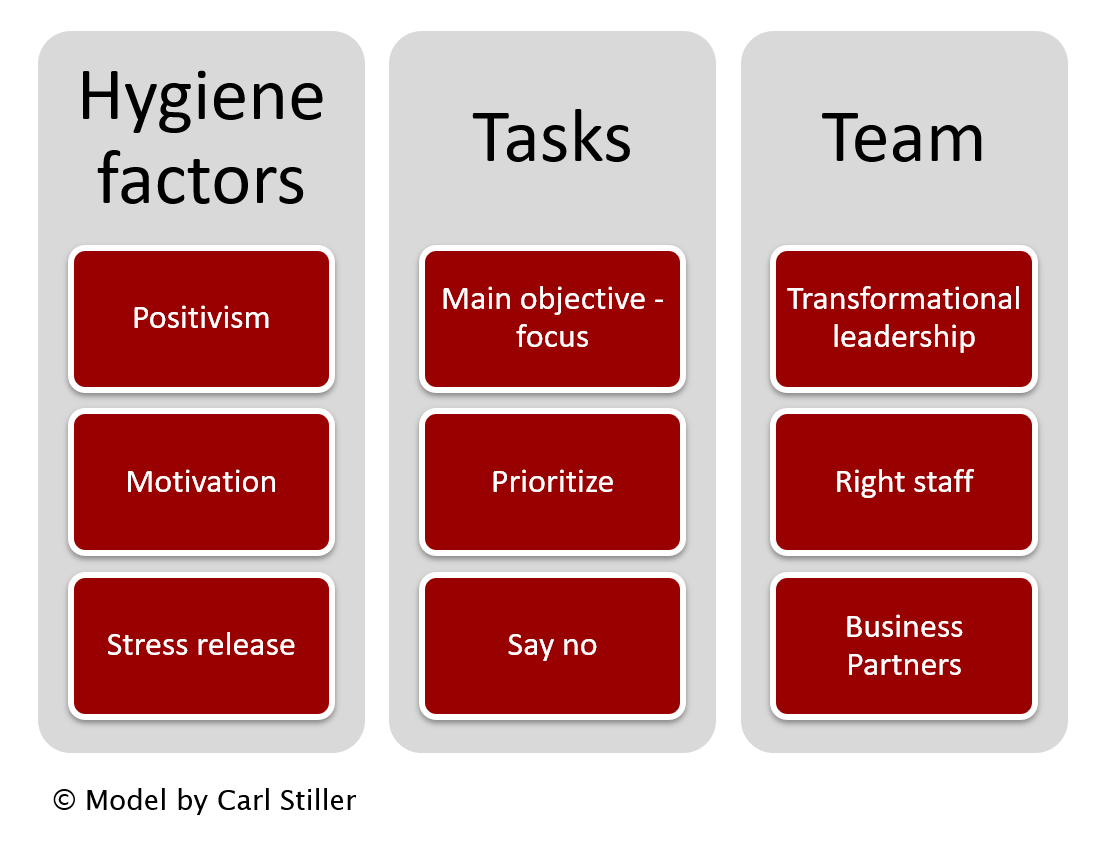 Hygiene factors

Positivism

Motivation

Stress release

Tasks

Main objective - focus

Prioritize

Say no

Team

Transformational leadership

Right staff

Business Partners

© Model by Carl Stiller